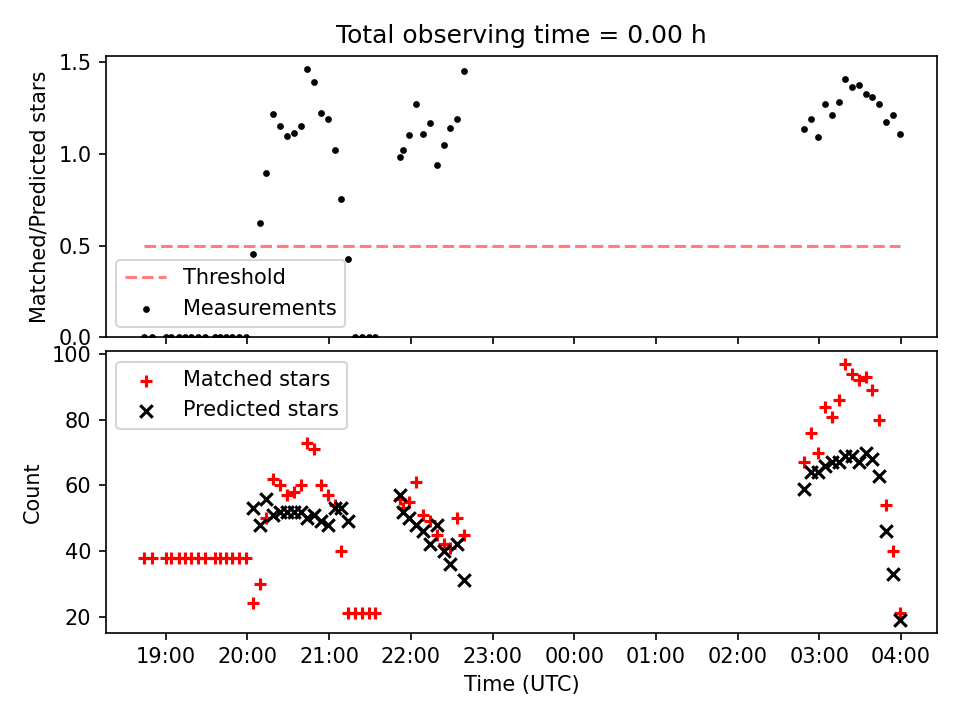 Total observing time = 0.00 h

Matched/Predicted stars

1.5
1.0
0.5
0.0

Threshold
Measurements

Count

100
80
60
40
20

Matched stars
Predicted stars

19:00 20:00 21:00 22:00 23:00 00:00 01:00 02:00 03:00 04:00

Time (UTC)